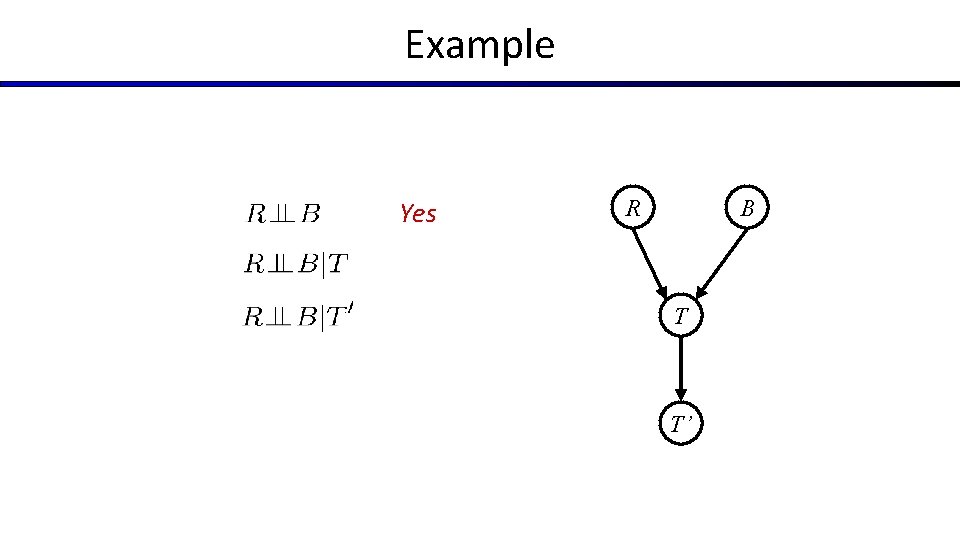 Example

$R \perp\!\!\!\perp B$ Yes

$R \perp\!\!\!\perp B | T$

$R \perp\!\!\!\perp B | T'$

$R$

$B$

$T$

$T'$